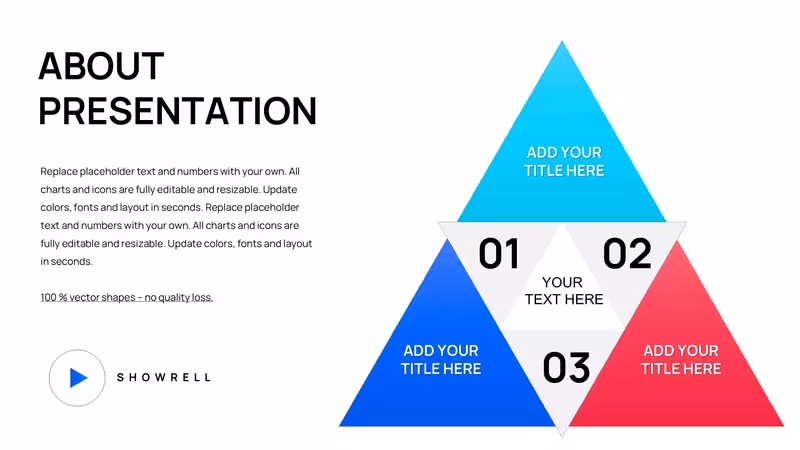 ABOUT PRESENTATION

Replace placeholder text and numbers with your own. All charts and icons are fully editable and resizable. Update colors, fonts and layout in seconds. Replace placeholder text and numbers with your own. All charts and icons are fully editable and resizable. Update colors, fonts and layout in seconds.

100 % vector shapes – no quality loss.

SHOWRELL

ADD YOUR TITLE HERE

01

02

YOUR TEXT HERE

ADD YOUR TITLE HERE

03

ADD YOUR TITLE HERE